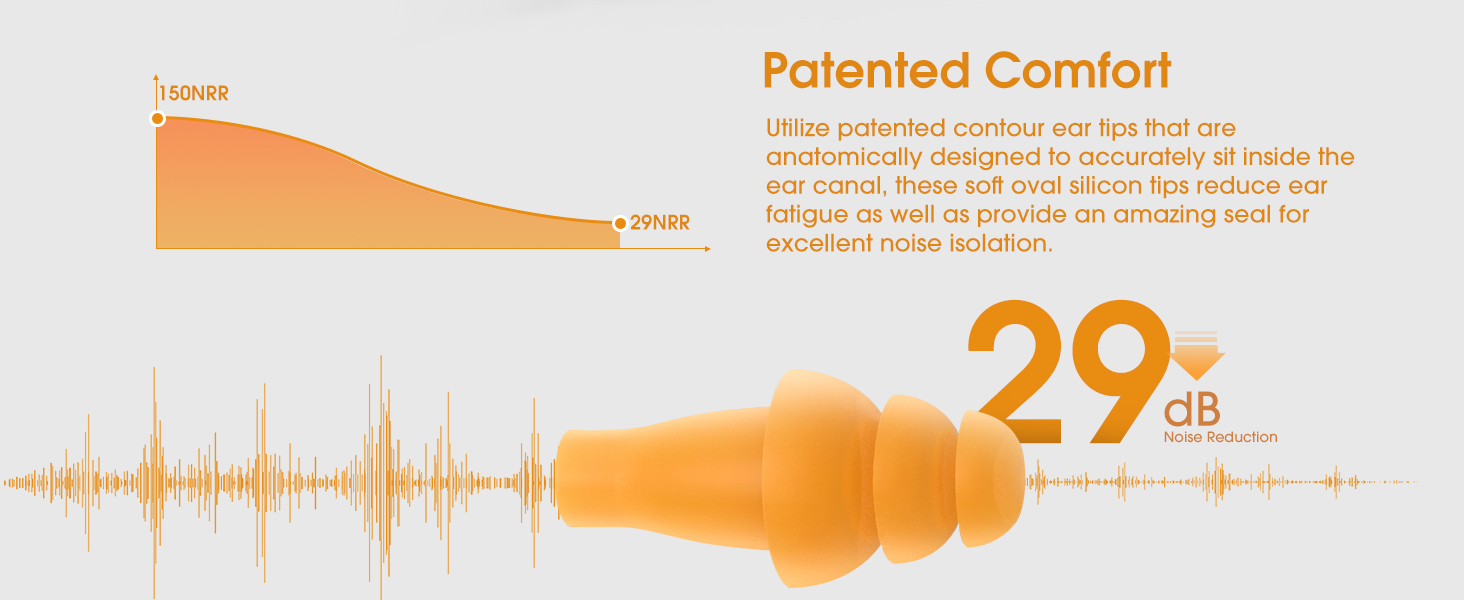 150NRR

29NRR

Patented Comfort

Utilize patented contour ear tips that are anatomically designed to accurately sit inside the ear canal, these soft oval silicon tips reduce ear fatigue as well as provide an amazing seal for excellent noise isolation.

29 dB
Noise Reduction